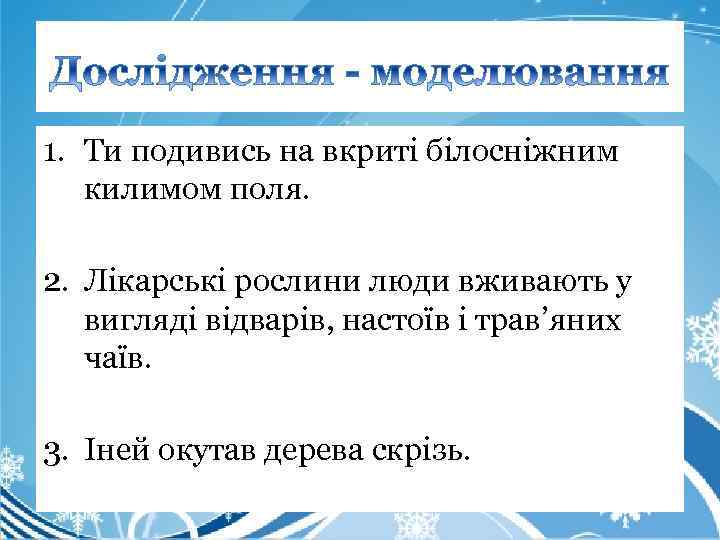 Дослідження - моделювання

1. Ти подивись на вкриті білосніжним килимом поля.

2. Лікарські рослини люди вживають у вигляді відварів, настоїв і трав’яних чаїв.

3. Іней окутав дерева скрізь.